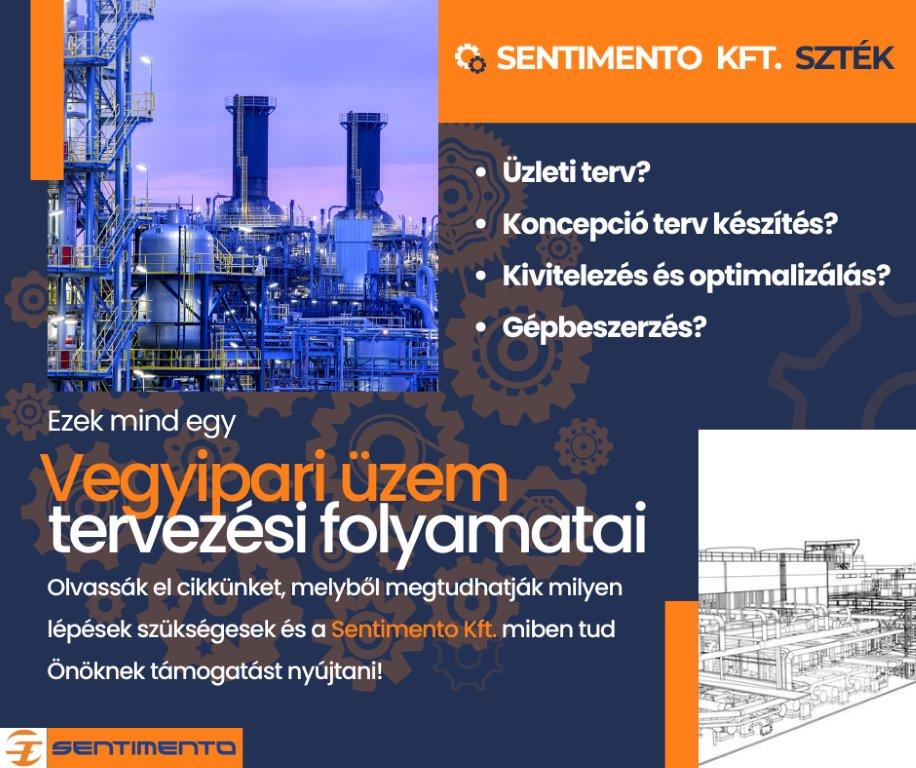 SENTIMENTO KFT. SZTÉK

• Üzleti terv?
• Koncepció terv készítés?
• Kivitelezés és optimalizálás?
• Gépbeszerzés?

Ezek mind egy

Vegyipari üzem tervezési folyamatai

Olvassák el cikkünket, melyből megtudhatják milyen lépések szükségesek és a Sentimento Kft. miben tud Önöknek támogatást nyújtani!

SENTIMENTO